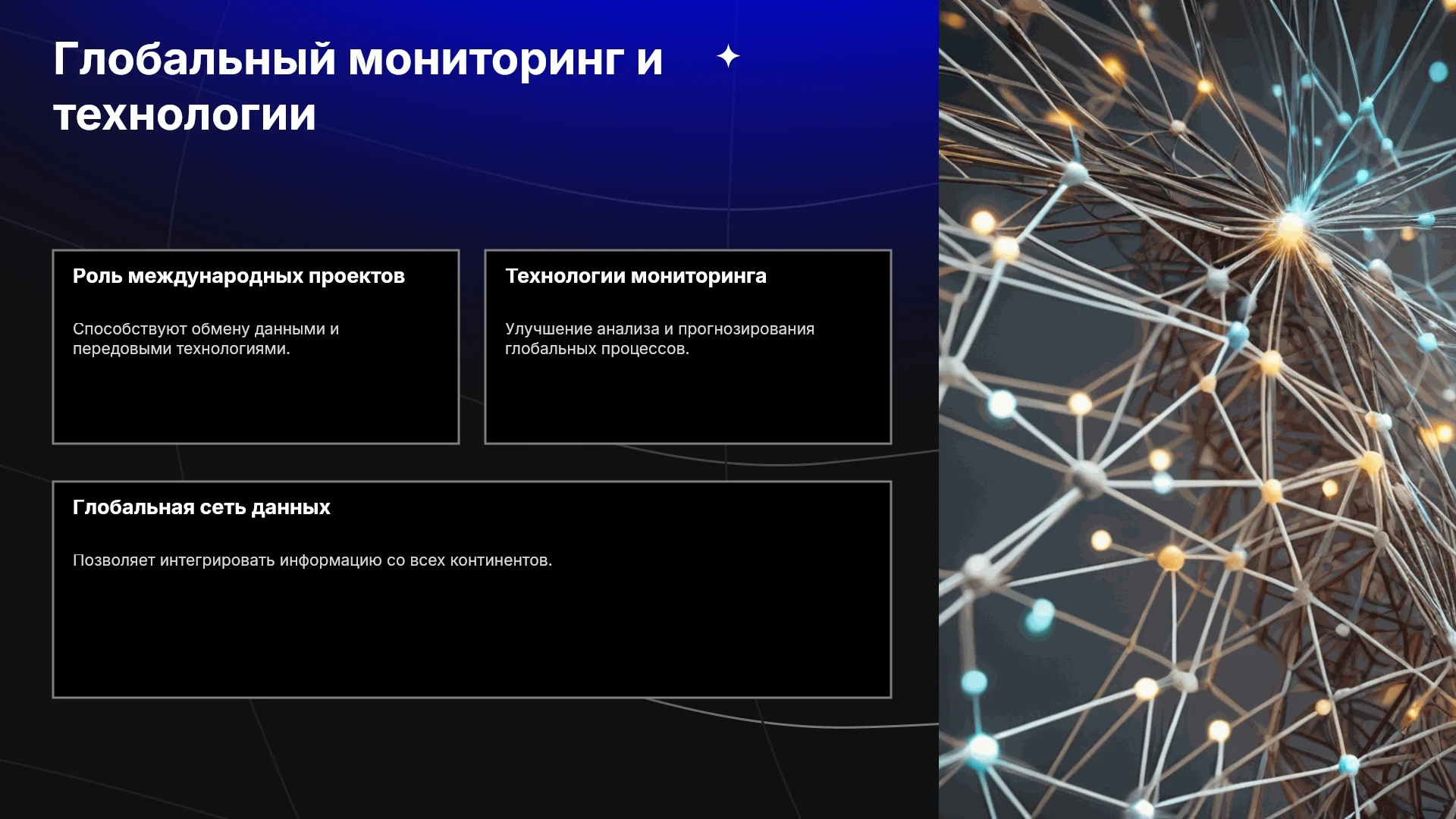 Глобальный мониторинг и технологии

Роль международных проектов

Способствуют обмену данными и передовыми технологиями.

Технологии мониторинга

Улучшение анализа и прогнозирования глобальных процессов.

Глобальная сеть данных

Позволяет интегрировать информацию со всех континентов.